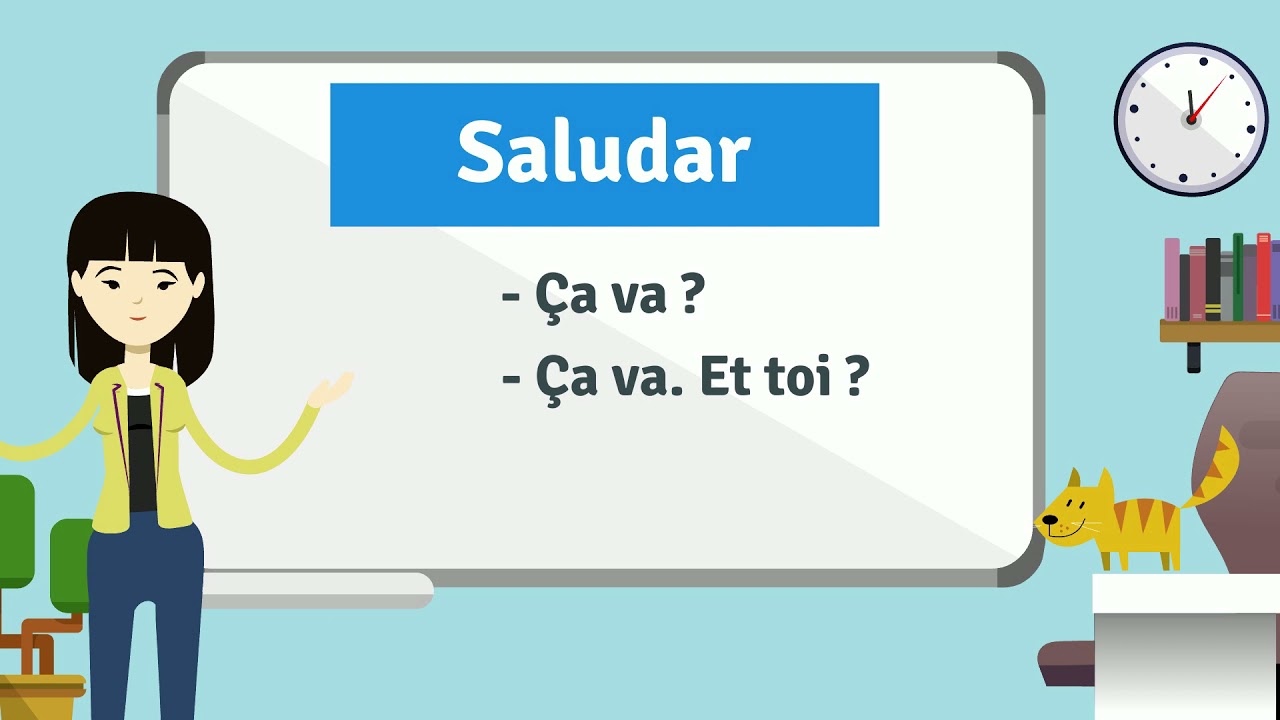 Saludar

- Ça va ?
- Ça va. Et toi ?